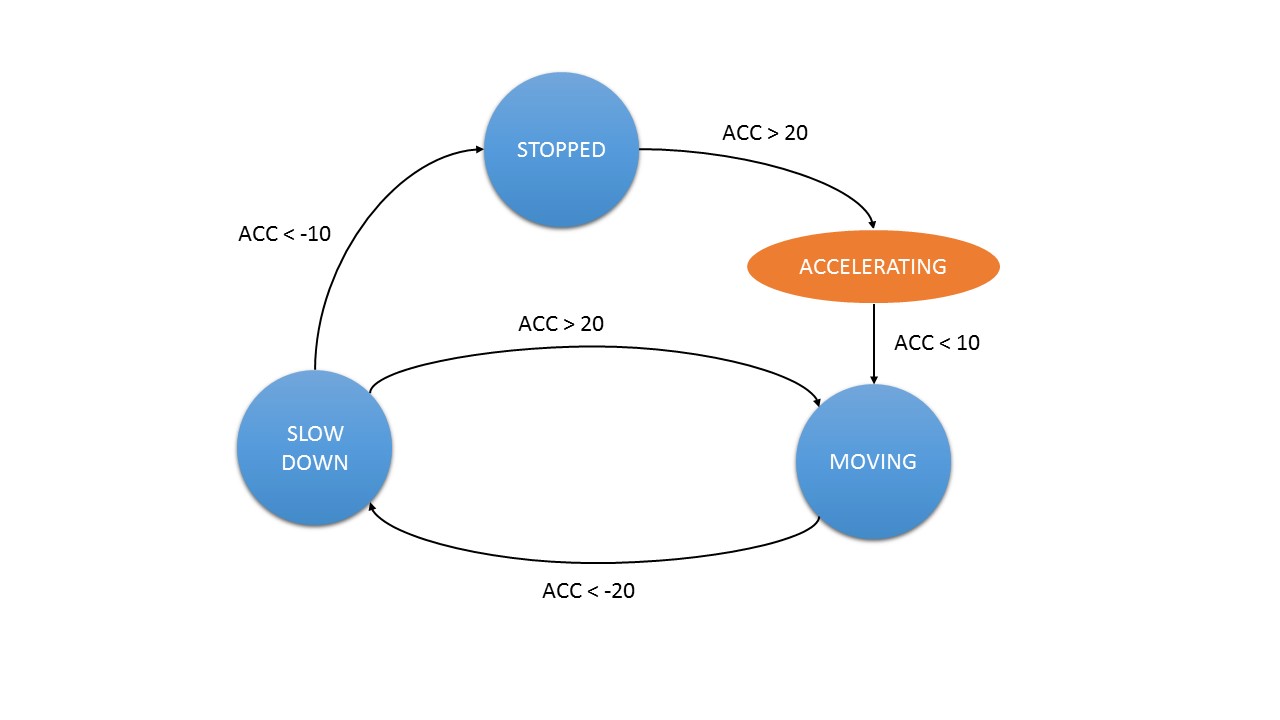 STOPPED

ACC > 20

ACC < -10

ACCELERATING

ACC > 20

ACC < 10

SLOW DOWN

MOVING

ACC < -20